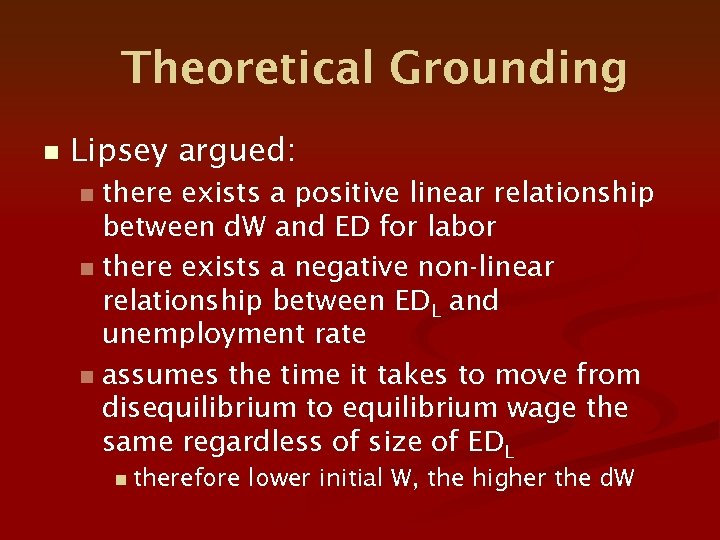 Theoretical Grounding

Lipsey argued:

there exists a positive linear relationship between dW and ED for labor

there exists a negative non-linear relationship between $ED_L$ and unemployment rate

assumes the time it takes to move from disequilibrium to equilibrium wage the same regardless of size of $ED_L$

therefore lower initial W, the higher the dW